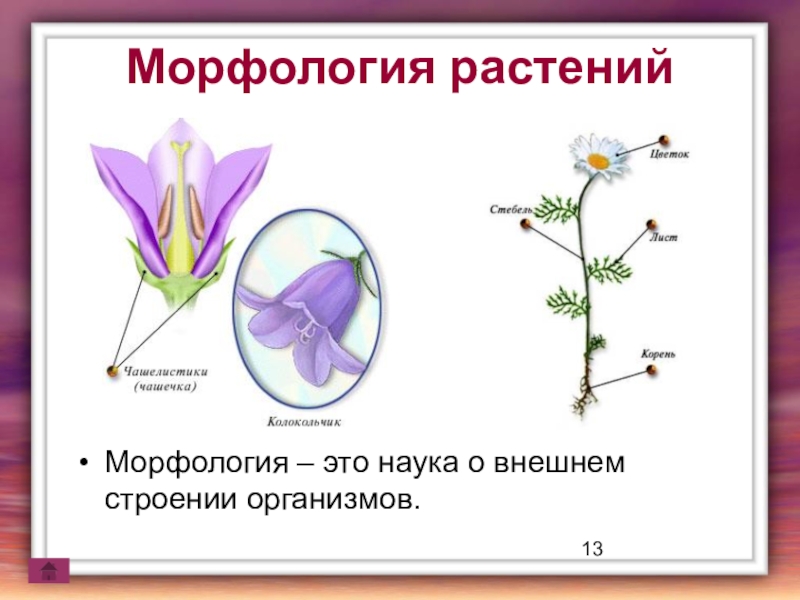 Морфология растений

Чашелистики (чашечка)

Колокольчик

Цветок

Стебель

Лист

Корень

• Морфология – это наука о внешнем строении организмов.

13